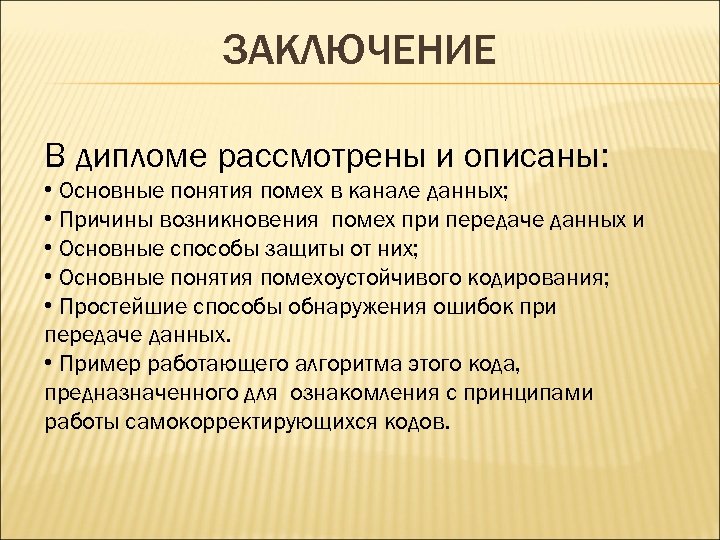 ЗАКЛЮЧЕНИЕ

В дипломе рассмотрены и описаны:
• Основные понятия помех в канале данных;
• Причины возникновения помех при передаче данных и
• Основные способы защиты от них;
• Основные понятия помехоустойчивого кодирования;
• Простейшие способы обнаружения ошибок при передаче данных.
• Пример работающего алгоритма этого кода, предназначенного для ознакомления с принципами работы самокорректирующихся кодов.